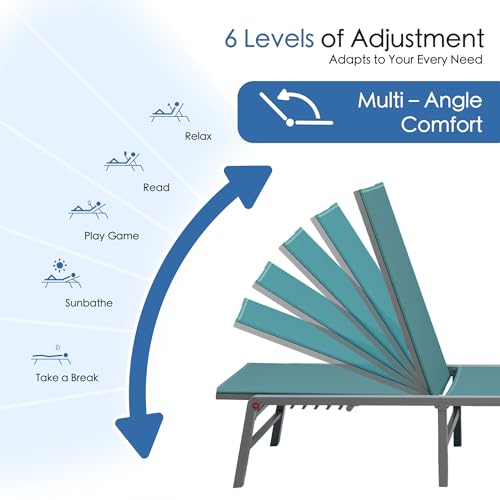 6 Levels of Adjustment
Adapts to Your Every Need

Multi – Angle Comfort

Relax

Read

Play Game

Sunbathe

Take a Break